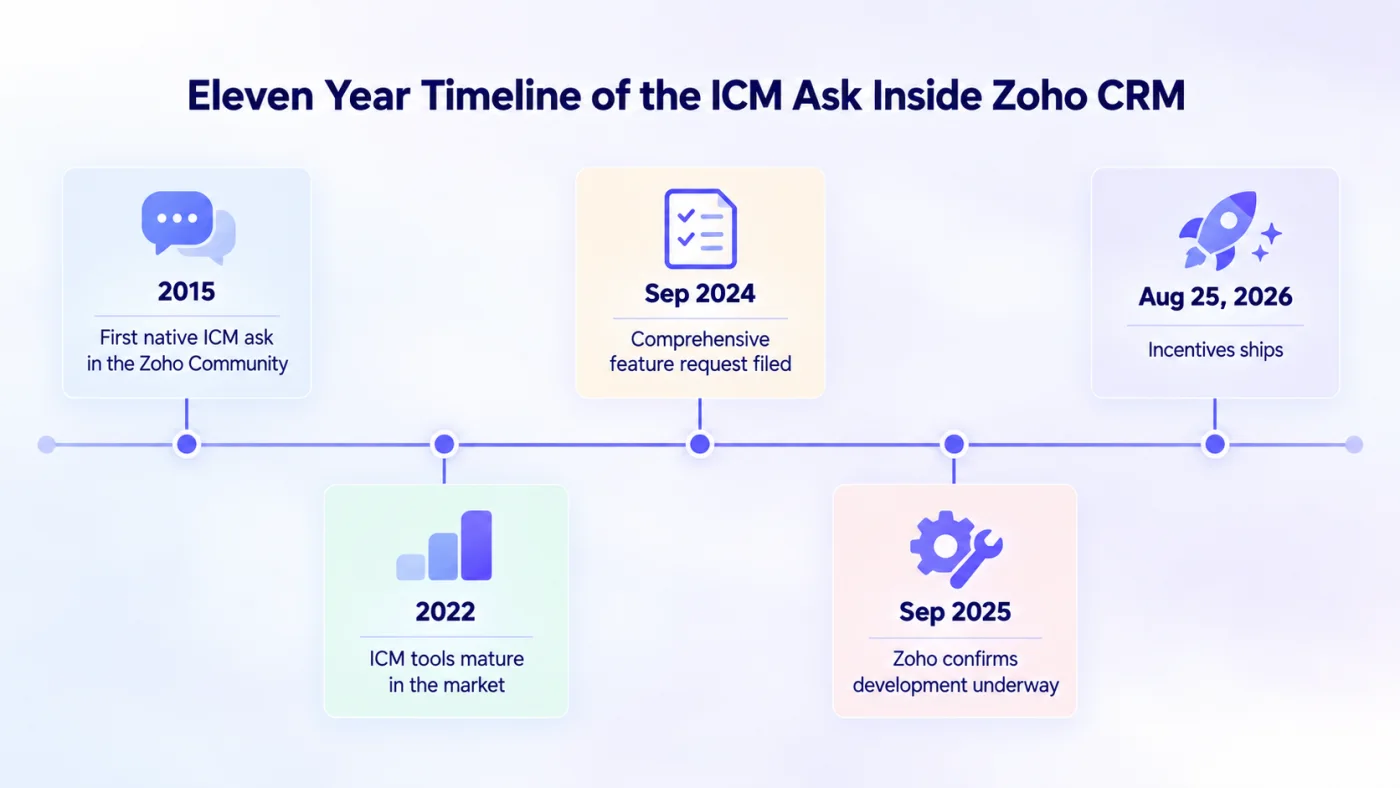 Eleven Year Timeline of the ICM Ask Inside Zoho CRM

2015
First native ICM ask in the Zoho Community

2022
ICM tools mature in the market

Sep 2024
Comprehensive feature request filed

Sep 2025
Zoho confirms development underway

Aug 25, 2026
Incentives ships